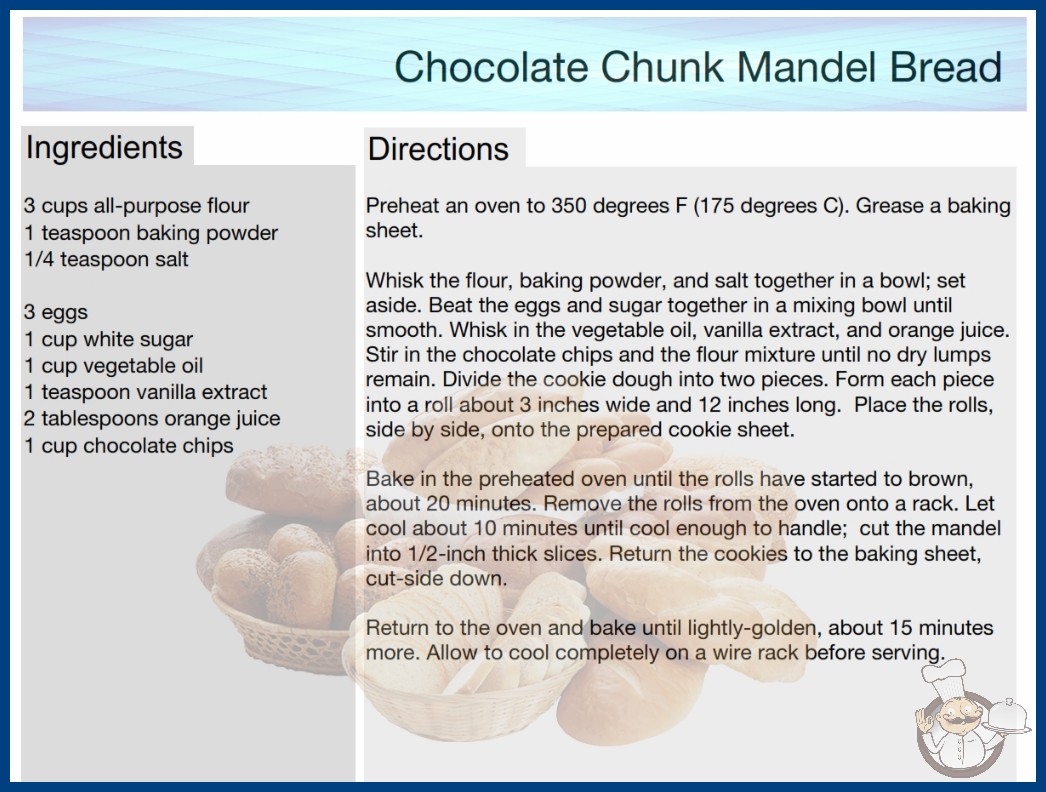 Chocolate Chunk Mandel Bread

Ingredients

3 cups all-purpose flour
1 teaspoon baking powder
1/4 teaspoon salt

3 eggs
1 cup white sugar
1 cup vegetable oil
1 teaspoon vanilla extract
2 tablespoons orange juice
1 cup chocolate chips

Directions

Preheat an oven to 350 degrees F (175 degrees C). Grease a baking sheet.

Whisk the flour, baking powder, and salt together in a bowl; set aside. Beat the eggs and sugar together in a mixing bowl until smooth. Whisk in the vegetable oil, vanilla extract, and orange juice. Stir in the chocolate chips and the flour mixture until no dry lumps remain. Divide the cookie dough into two pieces. Form each piece into a roll about 3 inches wide and 12 inches long. Place the rolls, side by side, onto the prepared cookie sheet.

Bake in the preheated oven until the rolls have started to brown, about 20 minutes. Remove the rolls from the oven onto a rack. Let cool about 10 minutes until cool enough to handle; cut the mandel into 1/2-inch thick slices. Return the cookies to the baking sheet, cut-side down.

Return to the oven and bake until lightly-golden, about 15 minutes more. Allow to cool completely on a wire rack before serving.